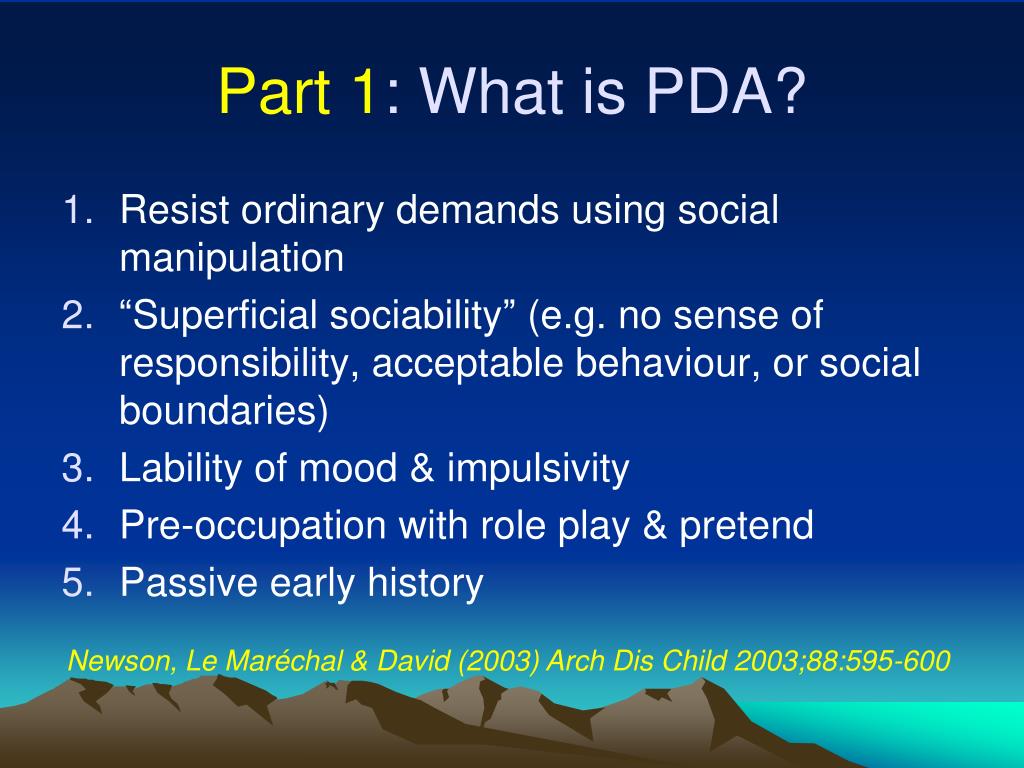 Part 1: What is PDA?

1. Resist ordinary demands using social manipulation
2. “Superficial sociability” (e.g. no sense of responsibility, acceptable behaviour, or social boundaries)
3. Lability of mood & impulsivity
4. Pre-occupation with role play & pretend
5. Passive early history

Newson, Le Maréchal & David (2003) Arch Dis Child 2003;88:595-600